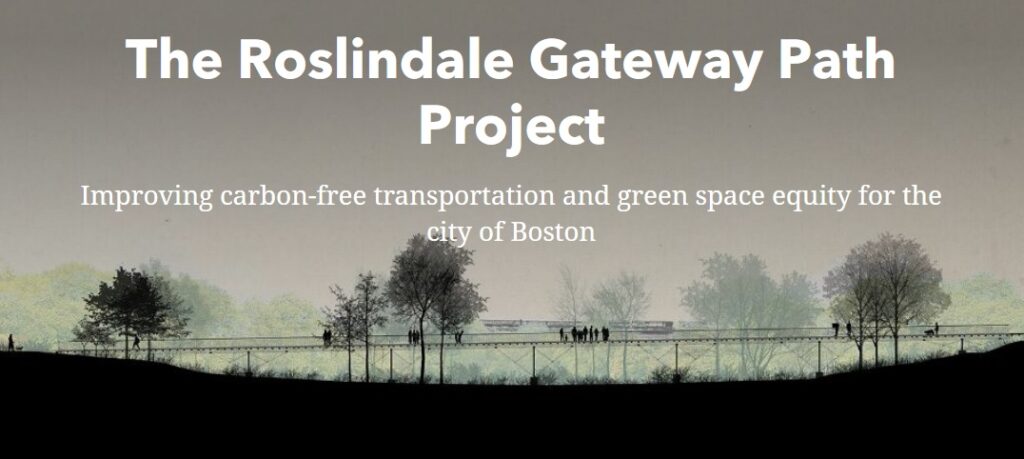 The Roslindale Gateway Path Project

Improving carbon-free transportation and green space equity for the city of Boston